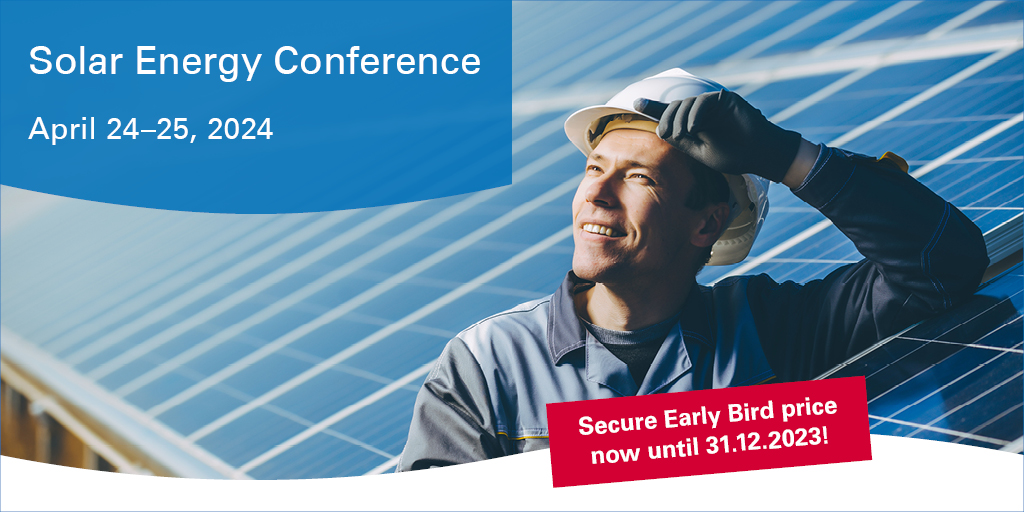 Solar Energy Conference

April 24–25, 2024

Secure Early Bird price now until 31.12.2023!